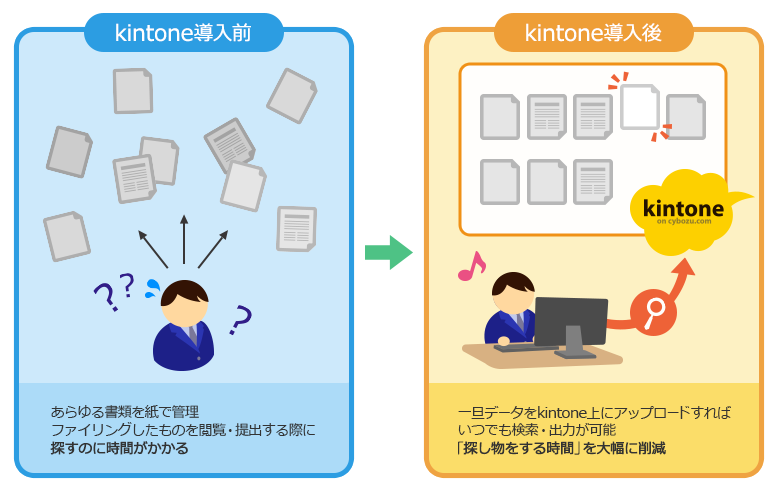 kintone導入前

? ? ?

あらゆる書類を紙で管理
ファイリングしたものを閲覧・提出する際に
探すのに時間がかかる

kintone導入後

kintone
on cybozu.com

一旦データをkintone上にアップロードすれば
いつでも検索・出力が可能
「探し物をする時間」を大幅に削減